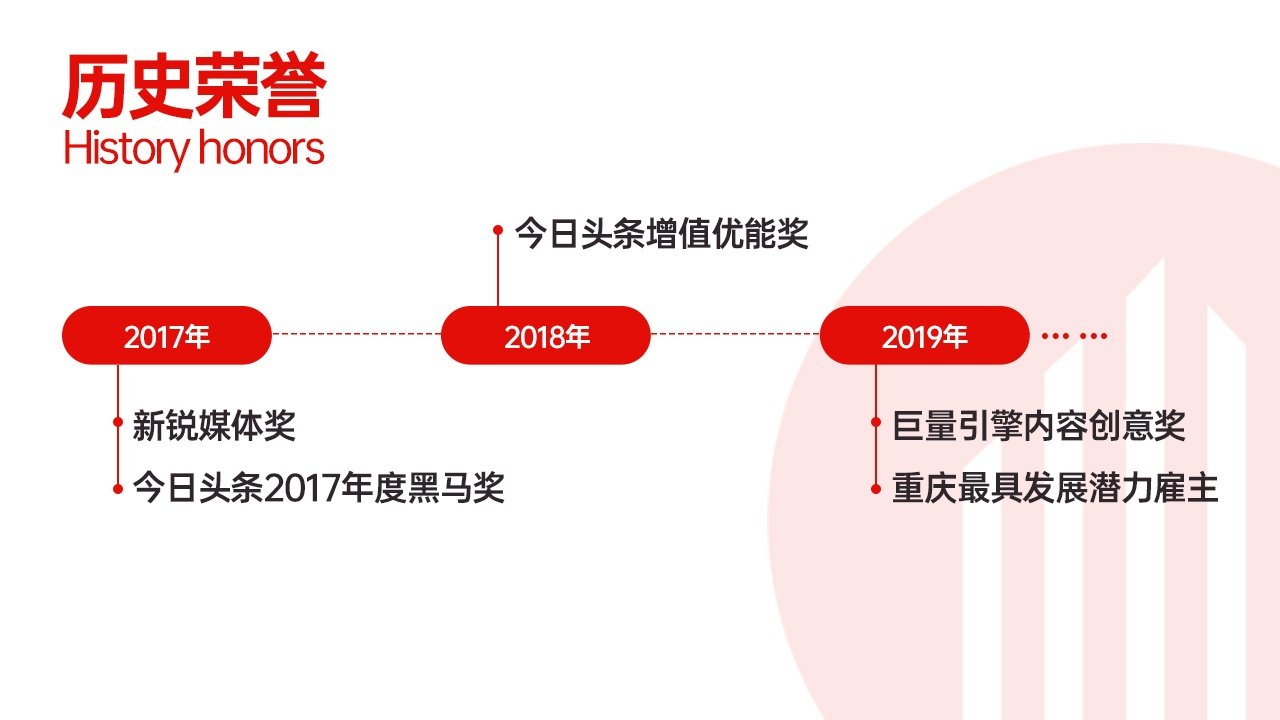 历史荣誉
History honors

今日头条增值优能奖

2017年

2018年

2019年

新锐媒体奖
今日头条2017年度黑马奖

巨量引擎内容创意奖
重庆最具发展潜力雇主